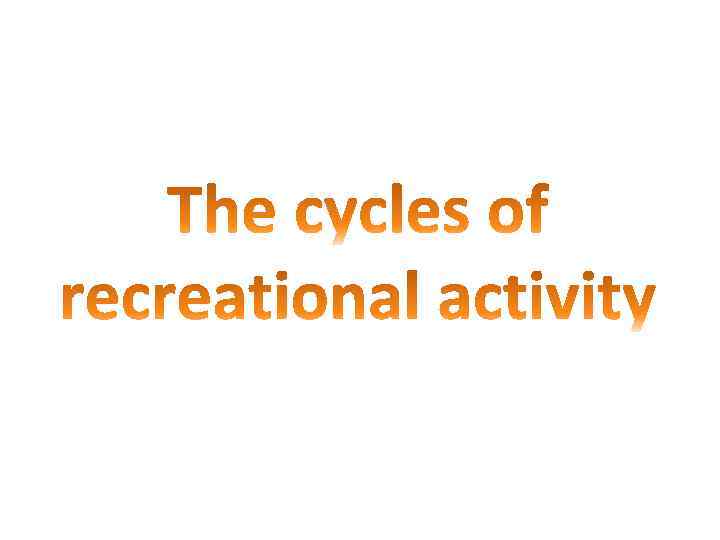 The cycles of recreational activity